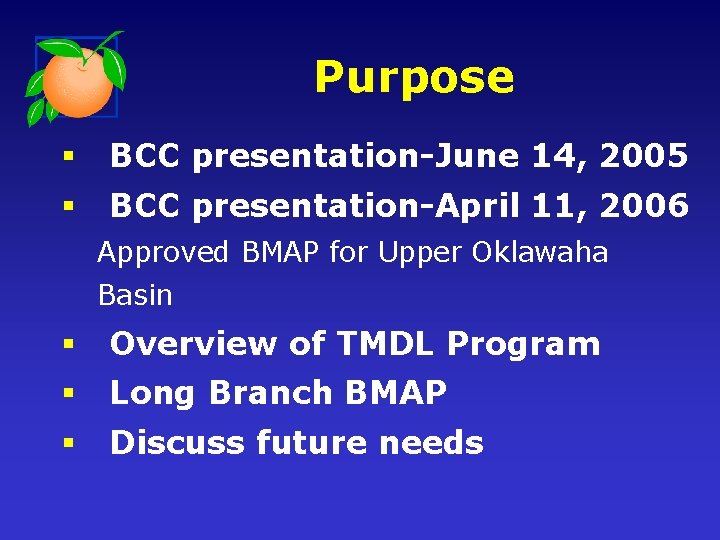 Purpose

▪ BCC presentation-June 14, 2005
▪ BCC presentation-April 11, 2006
Approved BMAP for Upper Oklawaha Basin
▪ Overview of TMDL Program
▪ Long Branch BMAP
▪ Discuss future needs